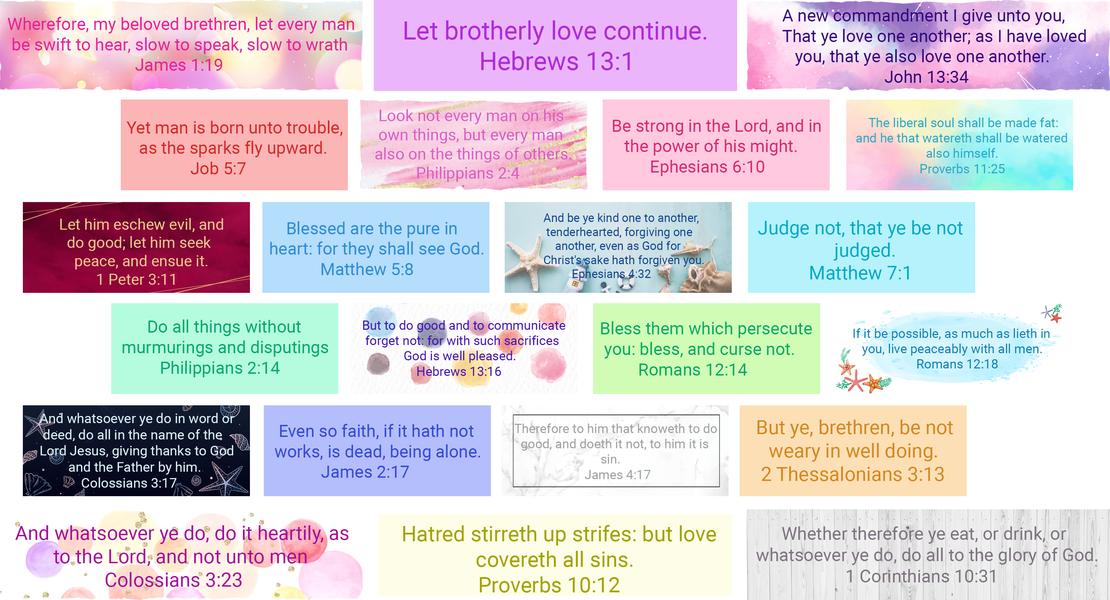 Wherefore, my beloved brethren, let every man be swift to hear, slow to speak, slow to wrath
James 1:19

Let brotherly love continue.
Hebrews 13:1

A new commandment I give unto you, That ye love one another; as I have loved you, that ye also love one another.
John 13:34

Yet man is born unto trouble, as the sparks fly upward.
Job 5:7

Look not every man on his own things, but every man also on the things of others.
Philippians 2:4

Be strong in the Lord, and in the power of his might.
Ephesians 6:10

The liberal soul shall be made fat: and he that watereth shall be watered also himself.
Proverbs 11:25

Let him eschew evil, and do good; let him seek peace, and ensue it.
1 Peter 3:11

Blessed are the pure in heart: for they shall see God.
Matthew 5:8

And be ye kind one to another, tenderhearted, forgiving one another, even as God for Christ's sake hath forgiven you.
Ephesians 4:32

Judge not, that ye be not judged.
Matthew 7:1

Do all things without murmurings and disputings
Philippians 2:14

But to do good and to communicate forget not: for with such sacrifices God is well pleased.
Hebrews 13:16

Bless them which persecute you: bless, and curse not.
Romans 12:14

If it be possible, as much as lieth in you, live peaceably with all men.
Romans 12:18

And whatsoever ye do in word or deed, do all in the name of the Lord Jesus, giving thanks to God and the Father by him.
Colossians 3:17

Even so faith, if it hath not works, is dead, being alone.
James 2:17

Therefore to him that knoweth to do good, and doeth it not, to him it is sin.
James 4:17

But ye, brethren, be not weary in well doing.
2 Thessalonians 3:13

And whatsoever ye do, do it heartily, as to the Lord, and not unto men
Colossians 3:23

Hatred stirreth up strifes: but love covereth all sins.
Proverbs 10:12

Whether therefore ye eat, or drink, or whatsoever ye do, do all to the glory of God.
1 Corinthians 10:31